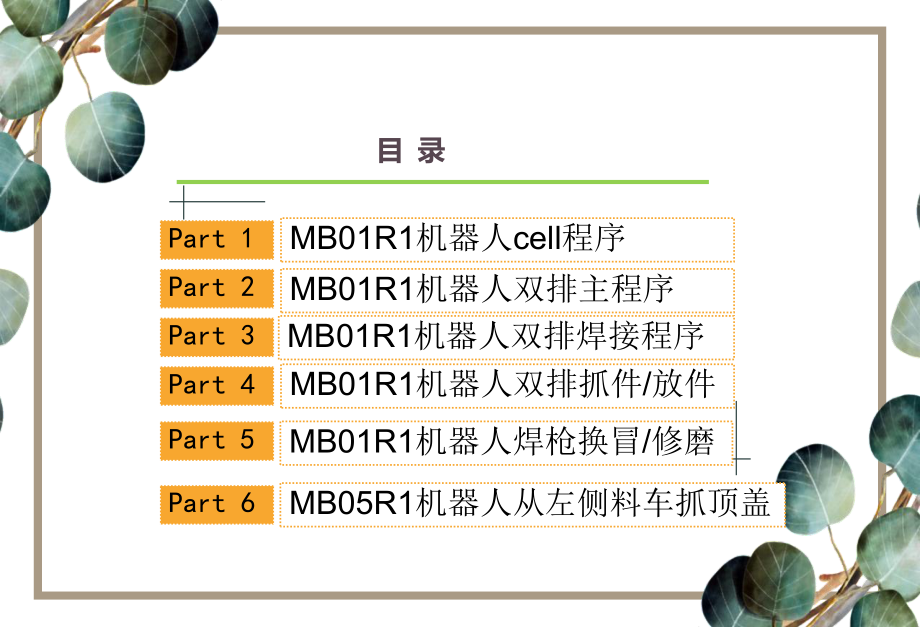 目 录

Part 1 MB01R1机器人cell程序

Part 2 MB01R1机器人双排主程序

Part 3 MB01R1机器人双排焊接程序

Part 4 MB01R1机器人双排抓件/放件

Part 5 MB01R1机器人焊枪换冒/修磨

Part 6 MB05R1机器人从左侧料车抓顶盖